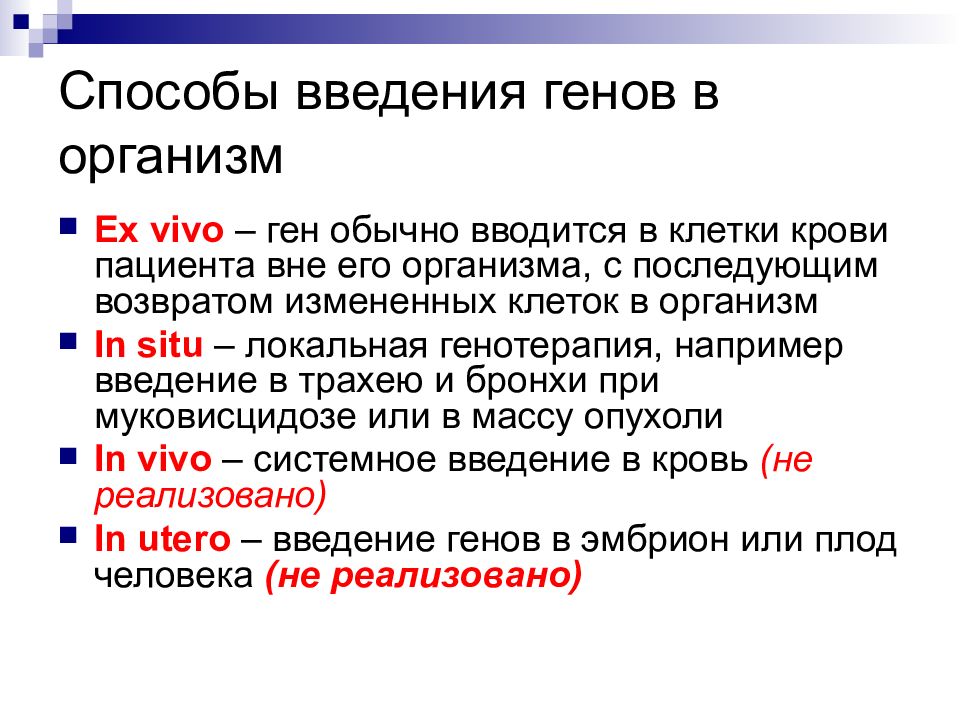 Способы введения генов в организм

Ex vivo – ген обычно вводится в клетки крови пациента вне его организма, с последующим возвратом измененных клеток в организм

In situ – локальная генотерапия, например введение в трахею и бронхи при муковисцидозе или в массу опухоли

In vivo – системное введение в кровь (не реализовано)

In utero – введение генов в эмбрион или плод человека (не реализовано)